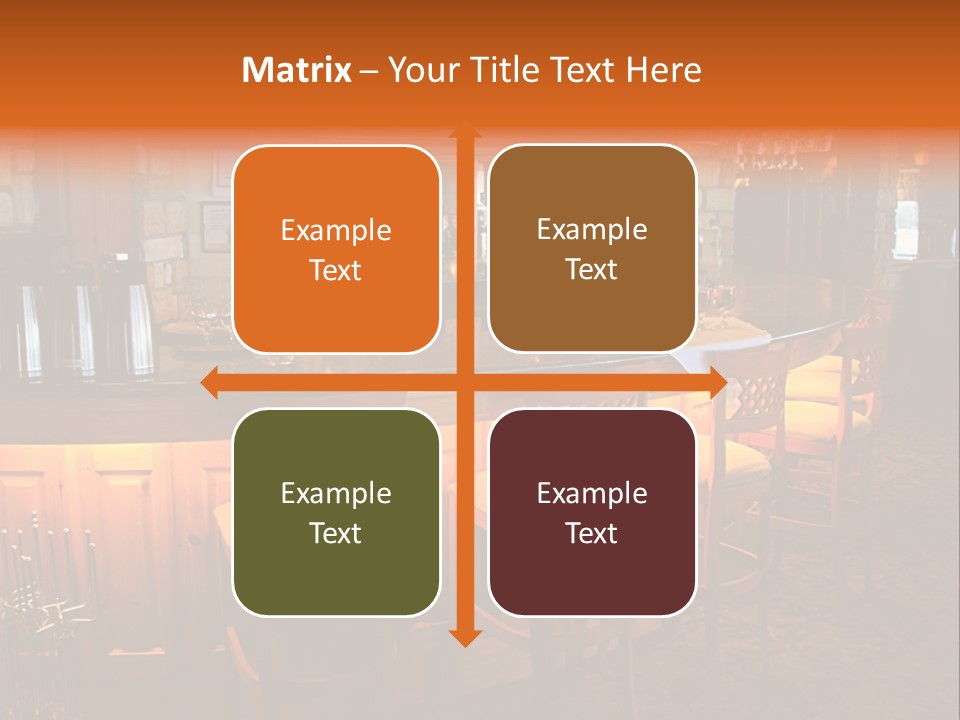 Matrix – Your Title Text Here

Example Text

Example Text

Example Text

Example Text